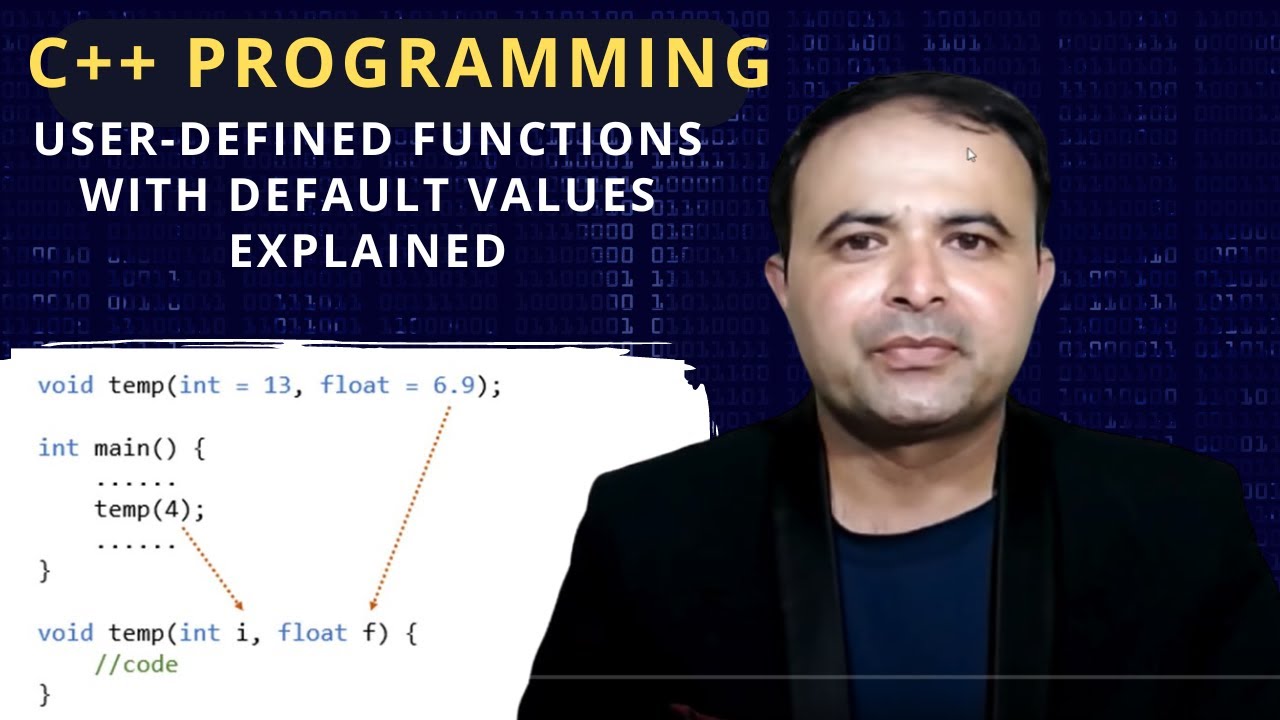 C++ PROGRAMMING

USER-DEFINED FUNCTIONS WITH DEFAULT VALUES EXPLAINED

void temp(int = 13, float = 6.9);

int main() {
    ......
    temp(4);
    ......
}

void temp(int i, float f) {
    //code
}